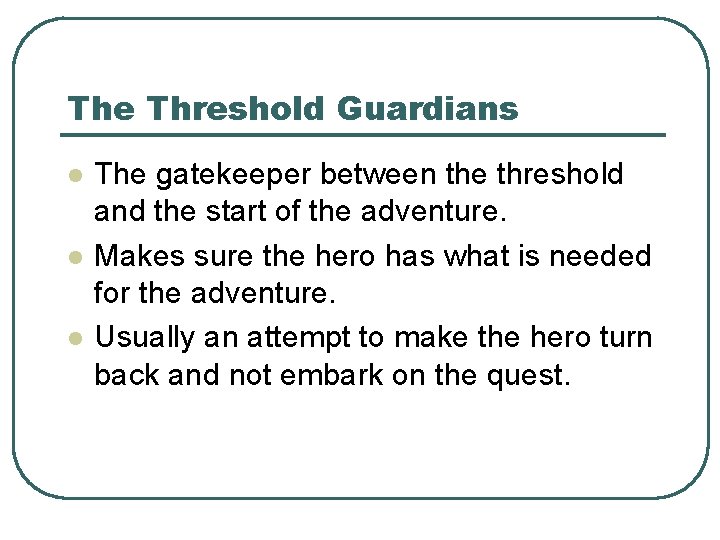 The Threshold Guardians

- The gatekeeper between the threshold and the start of the adventure.
- Makes sure the hero has what is needed for the adventure.
- Usually an attempt to make the hero turn back and not embark on the quest.